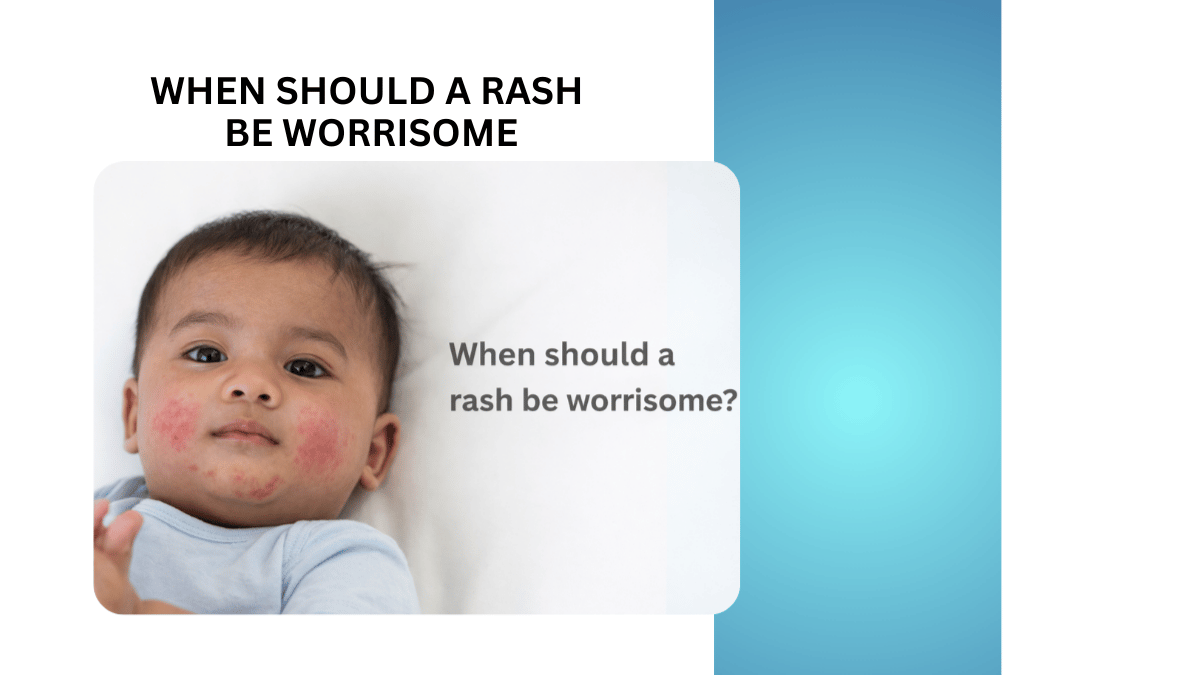 WHEN SHOULD A RASH BE WORRISOME

When should a rash be worrisome?